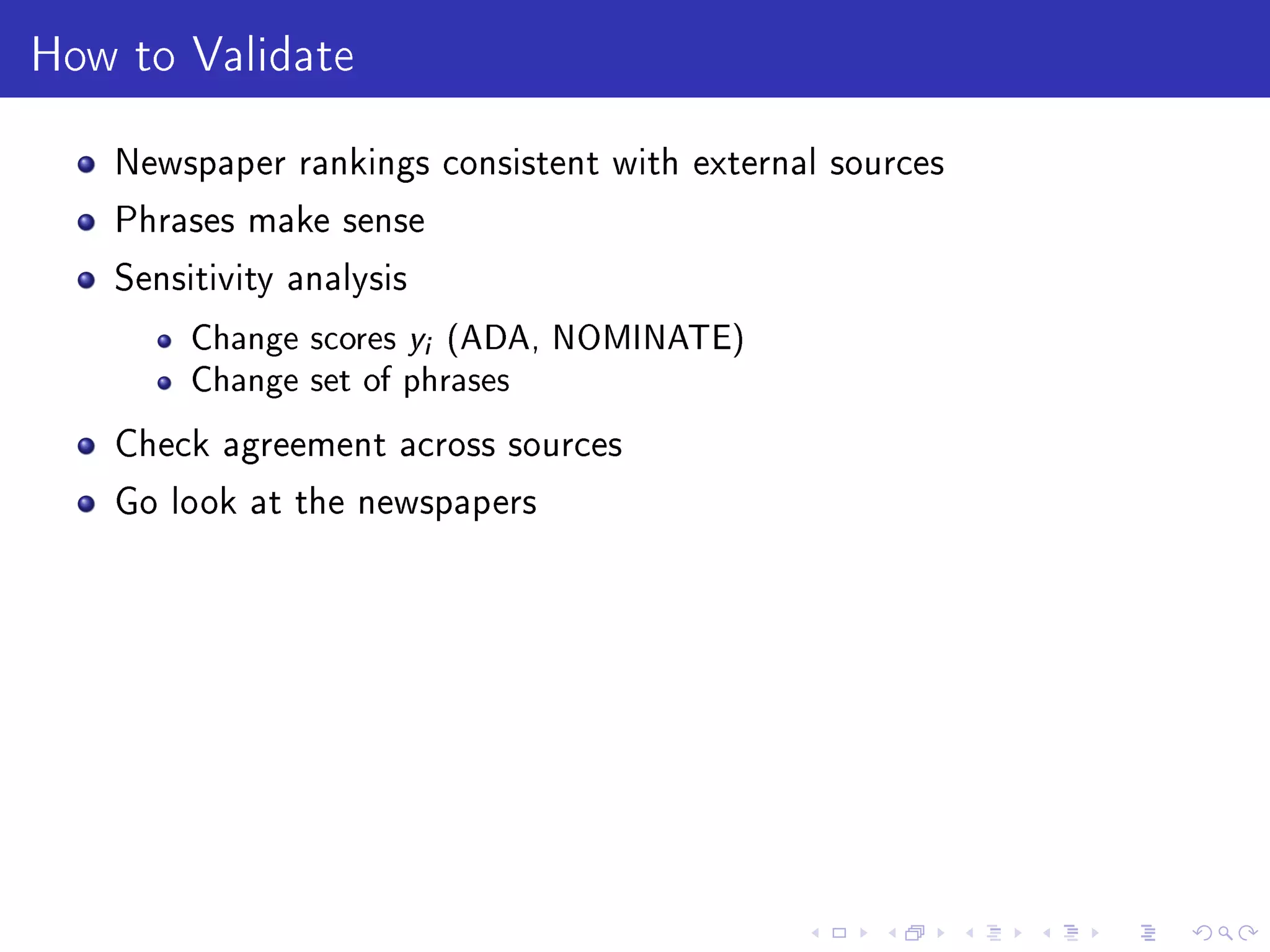 How to Validate

- Newspaper rankings consistent with external sources
- Phrases make sense
- Sensitivity analysis
  - Change scores $y_i$ (ADA, NOMINATE)
  - Change set of phrases
- Check agreement across sources
- Go look at the newspapers